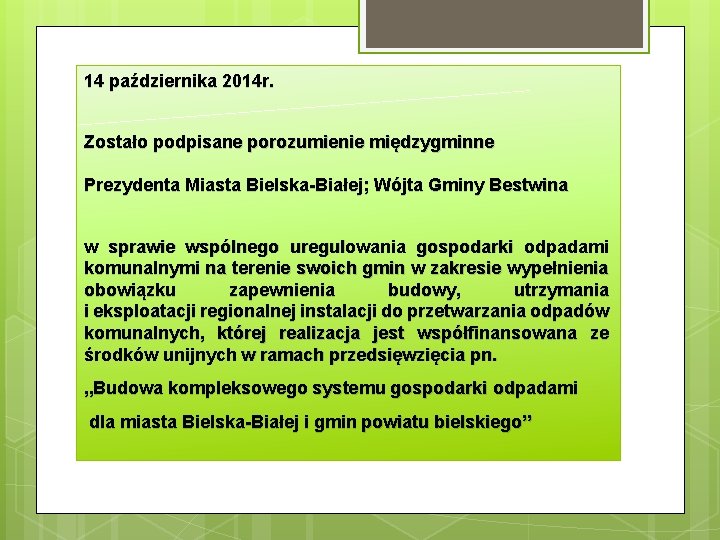 14 października 2014r.

Zostało podpisane porozumienie międzygminne

Prezydenta Miasta Bielska-Białej; Wójta Gminy Bestwina

w sprawie wspólnego uregulowania gospodarki odpadami komunalnymi na terenie swoich gmin w zakresie wypełnienia obowiązku zapewnienia budowy, utrzymania i eksploatacji regionalnej instalacji do przetwarzania odpadów komunalnych, której realizacja jest współfinansowana ze środków unijnych w ramach przedsięwzięcia pn.

„Budowa kompleksowego systemu gospodarki odpadami

dla miasta Bielska-Białej i gmin powiatu bielskiego”